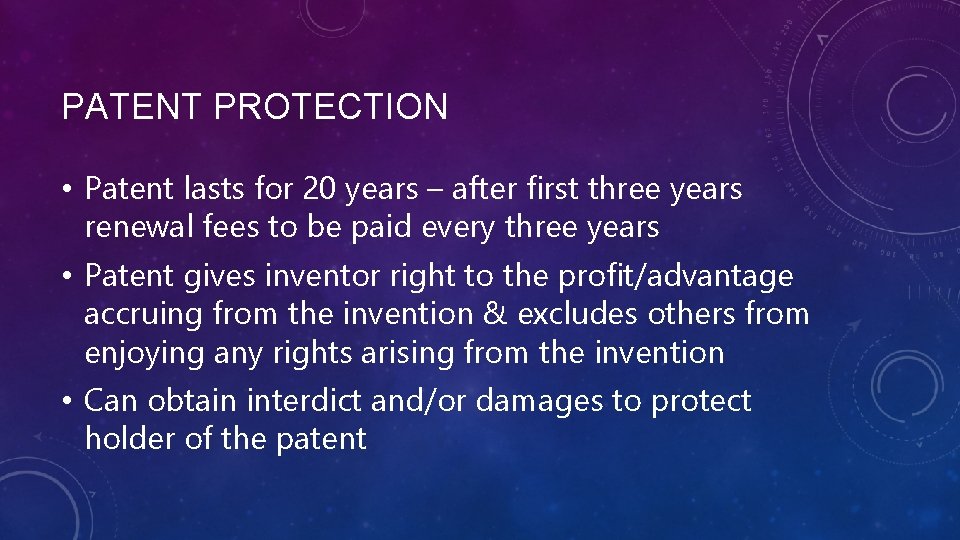 PATENT PROTECTION

• Patent lasts for 20 years – after first three years renewal fees to be paid every three years

• Patent gives inventor right to the profit/advantage accruing from the invention & excludes others from enjoying any rights arising from the invention

• Can obtain interdict and/or damages to protect holder of the patent